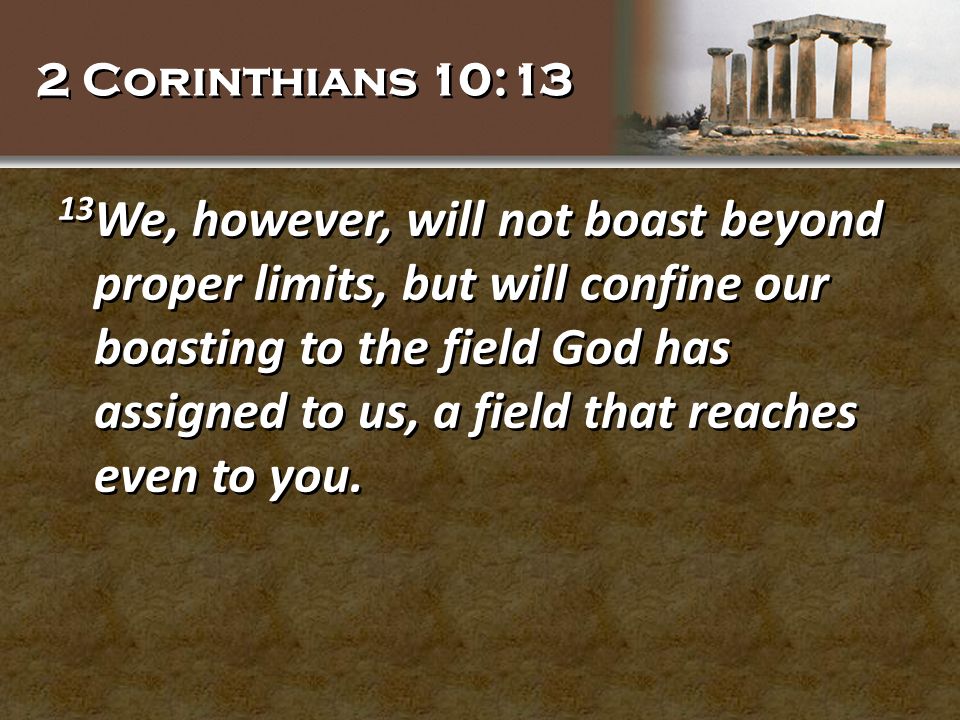 2 Corinthians 10:13

$^{13}$We, however, will not boast beyond proper limits, but will confine our boasting to the field God has assigned to us, a field that reaches even to you.